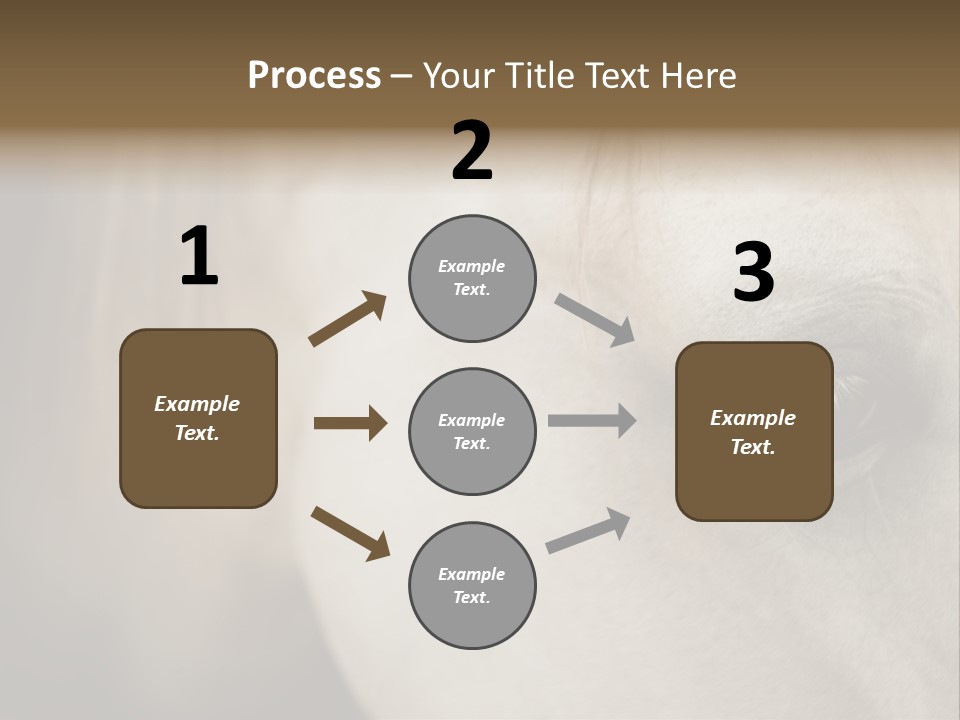 Process – Your Title Text Here

1

Example Text.

2

Example Text.

Example Text.

Example Text.

3

Example Text.